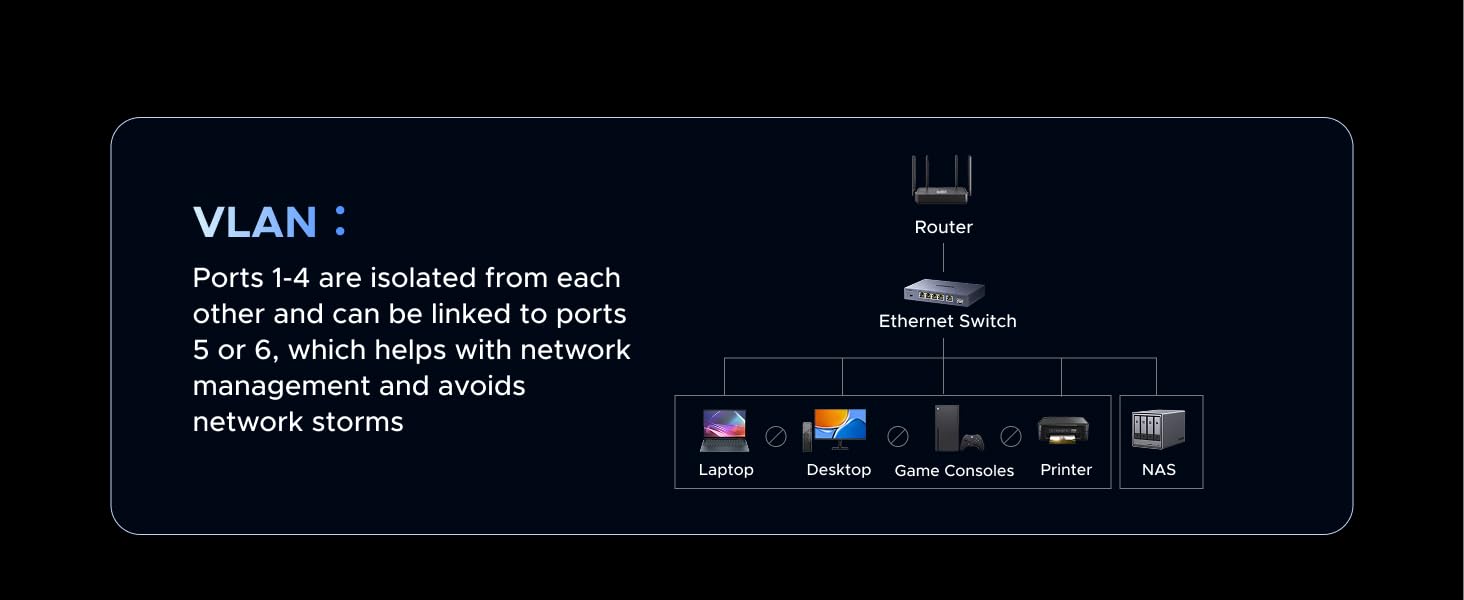 VLAN :

Ports 1-4 are isolated from each other and can be linked to ports 5 or 6, which helps with network management and avoids network storms

Router

Ethernet Switch

Laptop

Desktop

Game Consoles

Printer

NAS